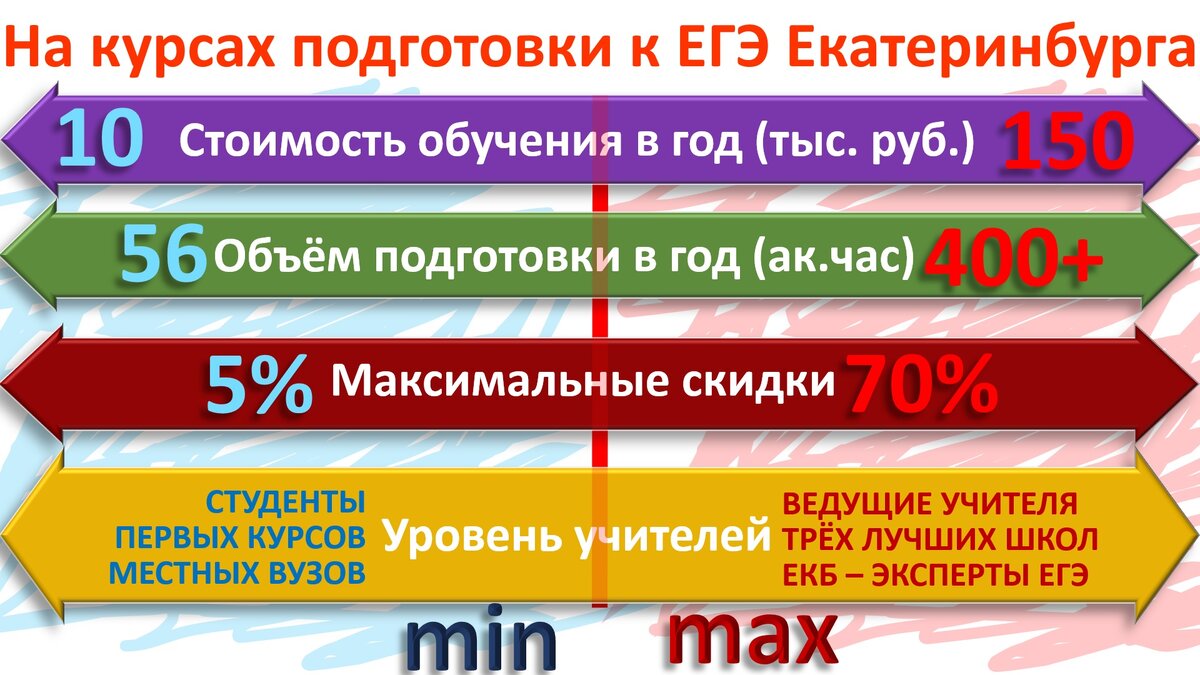 На курсах подготовки к ЕГЭ Екатеринбурга

10 Стоимость обучения в год (тыс. руб.) 150

56 Объём подготовки в год (ак.час) 400+

5% Максимальные скидки 70%

СТУДЕНТЫ ПЕРВЫХ КУРСОВ МЕСТНЫХ ВУЗОВ Уровень учителей ВЕДУЩИЕ УЧИТЕЛЯ ТРЁХ ЛУЧШИХ ШКОЛ ЕКБ – ЭКСПЕРТЫ ЕГЭ

min max